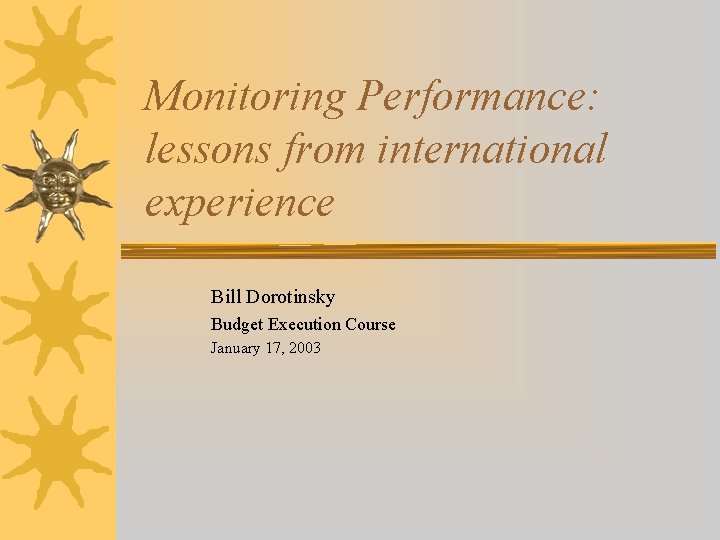 Monitoring Performance: lessons from international experience

Bill Dorotinsky
Budget Execution Course
January 17, 2003